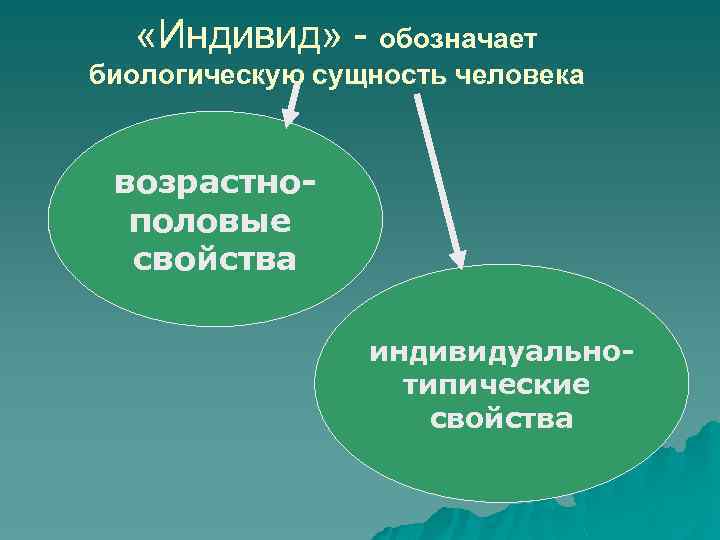 «Индивид» - обозначает биологическую сущность человека

возрастно-половые свойства

индивидуально-типические свойства